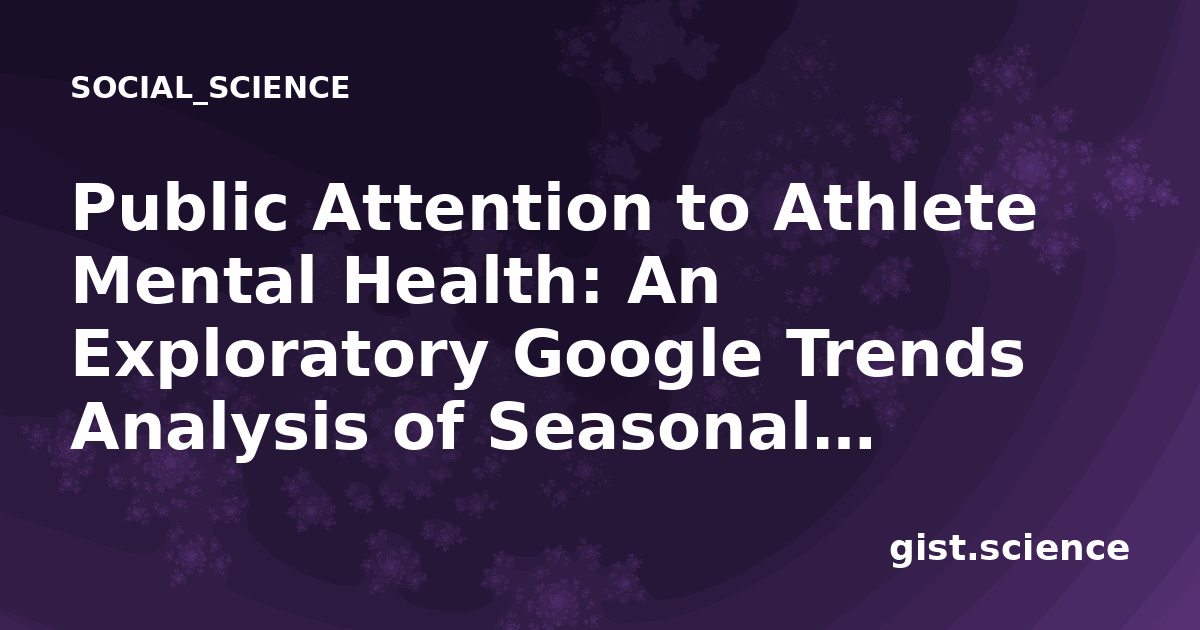 SOCIAL_SCIENCE

Public Attention to Athlete Mental Health: An Exploratory Google Trends Analysis of Seasonal...

gist.science